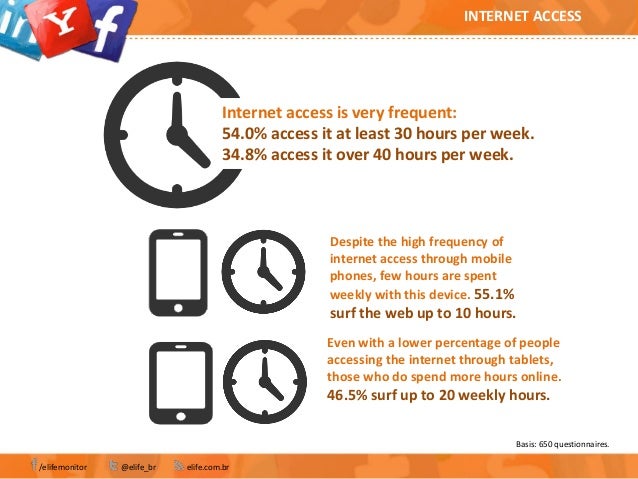 INTERNET ACCESS

Internet access is very frequent:
54.0% access it at least 30 hours per week.
34.8% access it over 40 hours per week.

Despite the high frequency of internet access through mobile phones, few hours are spent weekly with this device. 55.1% surf the web up to 10 hours.

Even with a lower percentage of people accessing the internet through tablets, those who do spend more hours online. 46.5% surf up to 20 weekly hours.

Basis: 650 questionnaires.

/elifemonitor @elife_br elife.com.br